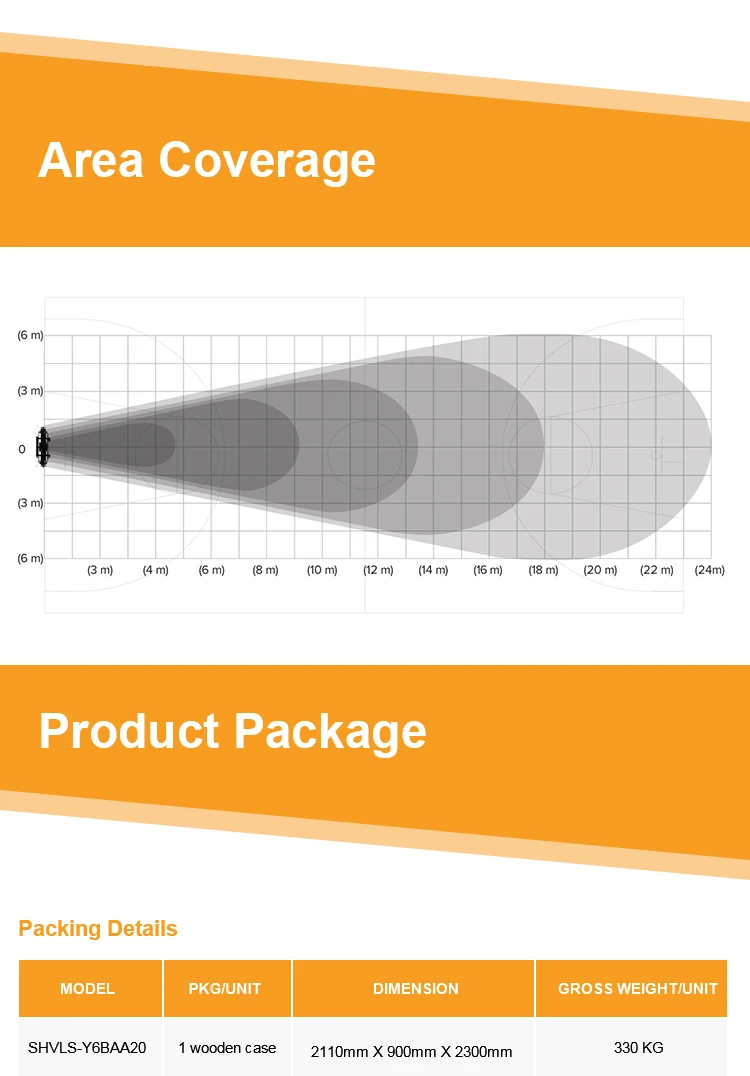 Area Coverage

(6 m)
(3 m)
0
(3 m)
(6 m)
(3 m) (4 m) (6 m) (8 m) (10 m) (12 m) (14 m) (16 m) (18 m) (20 m) (22 m) (24m)

Product Package

Packing Details

| MODEL | PKG/UNIT | DIMENSION | GROSS WEIGHT/UNIT |
|---|---|---|---|
| SHVLS-Y6BAA20 | 1 wooden case | 2110mm X 900mm X 2300mm | 330 KG |